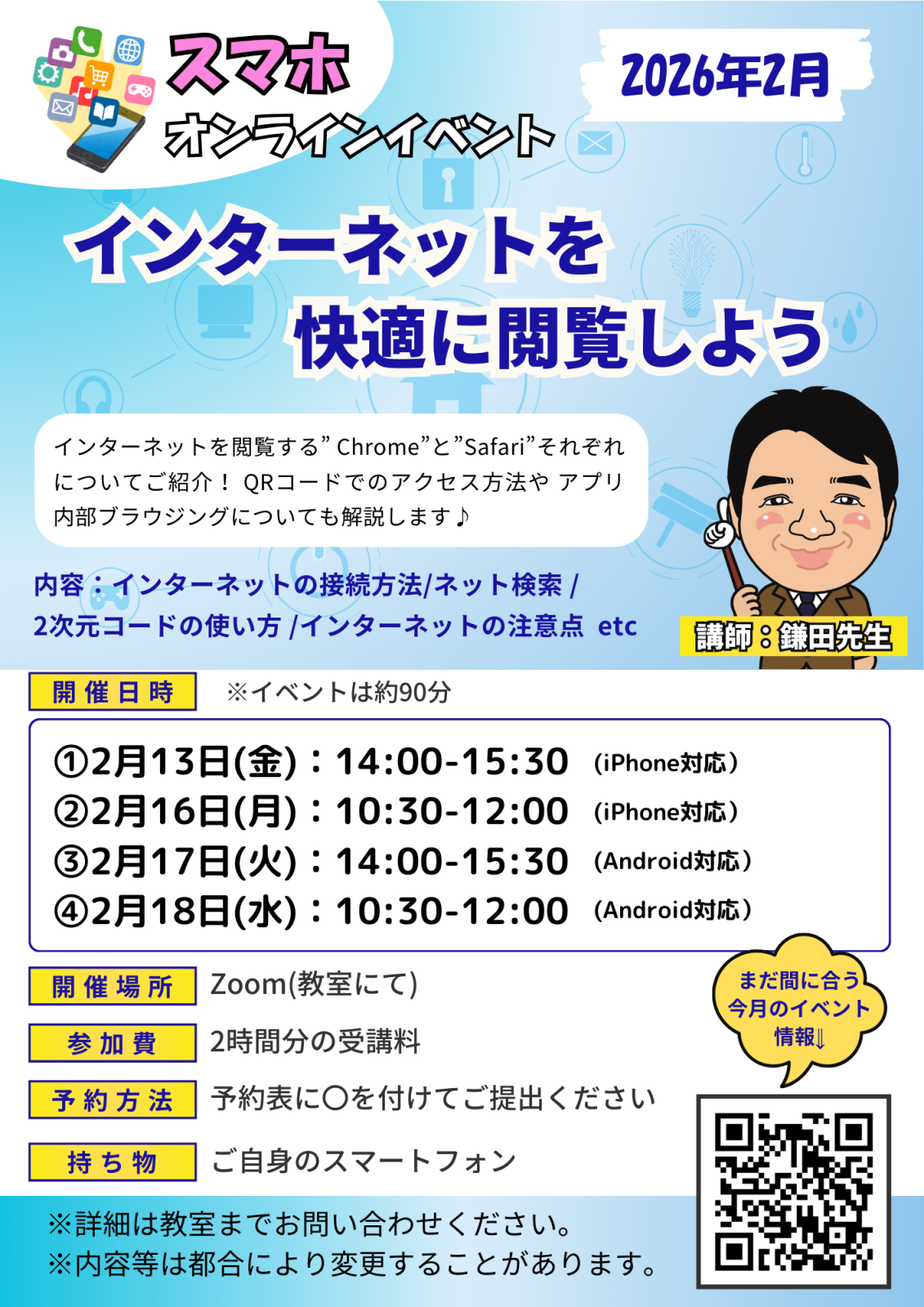 スマホ
オンラインイベント

2026年2月

インターネットを
快適に閲覧しよう

インターネットを閲覧する”Chrome”と”Safari”それぞれについてご紹介！ QRコードでのアクセス方法や アプリ内部ブラウジングについても解説します♪

内容：インターネットの接続方法/ネット検索 /
2次元コードの使い方 /インターネットの注意点 etc

講師：鎌田先生

開催日時　※イベントは約90分

①2月13日(金)：14:00-15:30 (iPhone対応)
②2月16日(月)：10:30-12:00 (iPhone対応)
③2月17日(火)：14:00-15:30 (Android対応)
④2月18日(水)：10:30-12:00 (Android対応)

開催場所　Zoom(教室にて)

参加費　2時間分の受講料

予約方法　予約表に〇を付けてご提出ください

持ち物　ご自身のスマートフォン

まだ間に合う
今月のイベント
情報⇓

※詳細は教室までお問い合わせください。
※内容等は都合により変更することがあります。